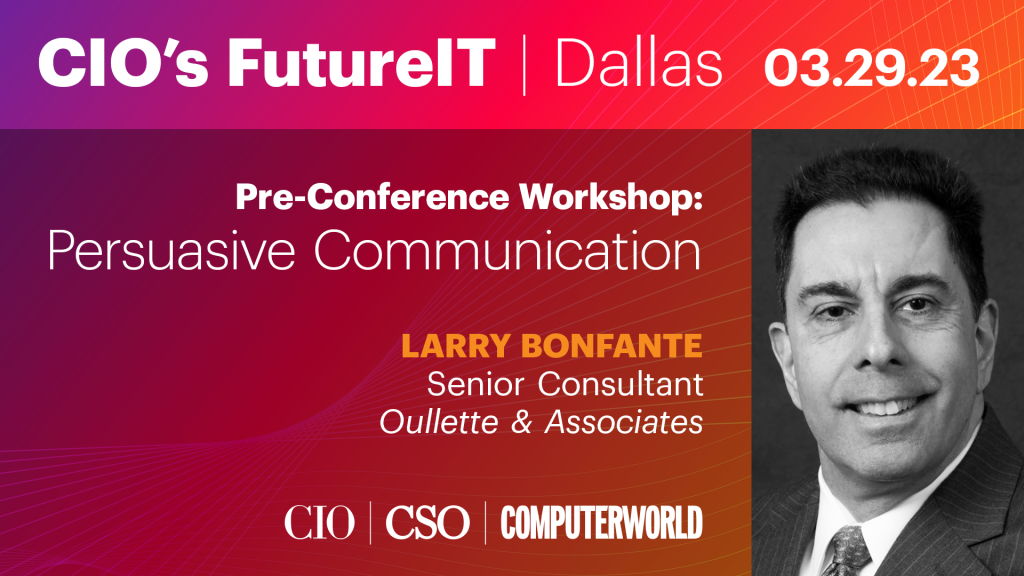 CIO's FutureIT | Dallas 03.29.23

Pre-Conference Workshop:
Persuasive Communication

LARRY BONFANTE
Senior Consultant
Oullette & Associates

CIO | CSO | COMPUTERWORLD